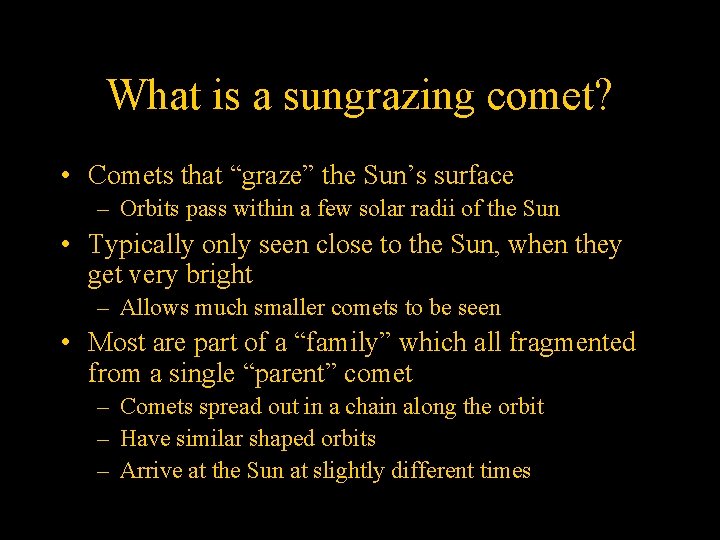 What is a sungrazing comet?

• Comets that “graze” the Sun’s surface
– Orbits pass within a few solar radii of the Sun

• Typically only seen close to the Sun, when they get very bright
– Allows much smaller comets to be seen

• Most are part of a “family” which all fragmented from a single “parent” comet
– Comets spread out in a chain along the orbit
– Have similar shaped orbits
– Arrive at the Sun at slightly different times